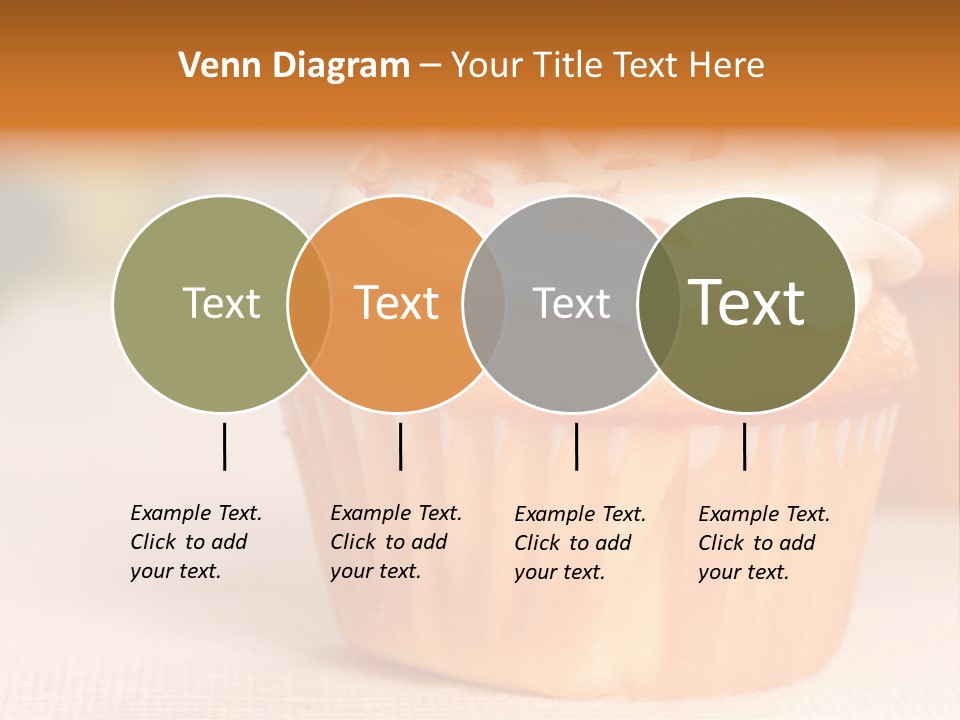 Venn Diagram – Your Title Text Here

Text

Text

Text

Text

Example Text. Click to add your text.

Example Text. Click to add your text.

Example Text. Click to add your text.

Example Text. Click to add your text.